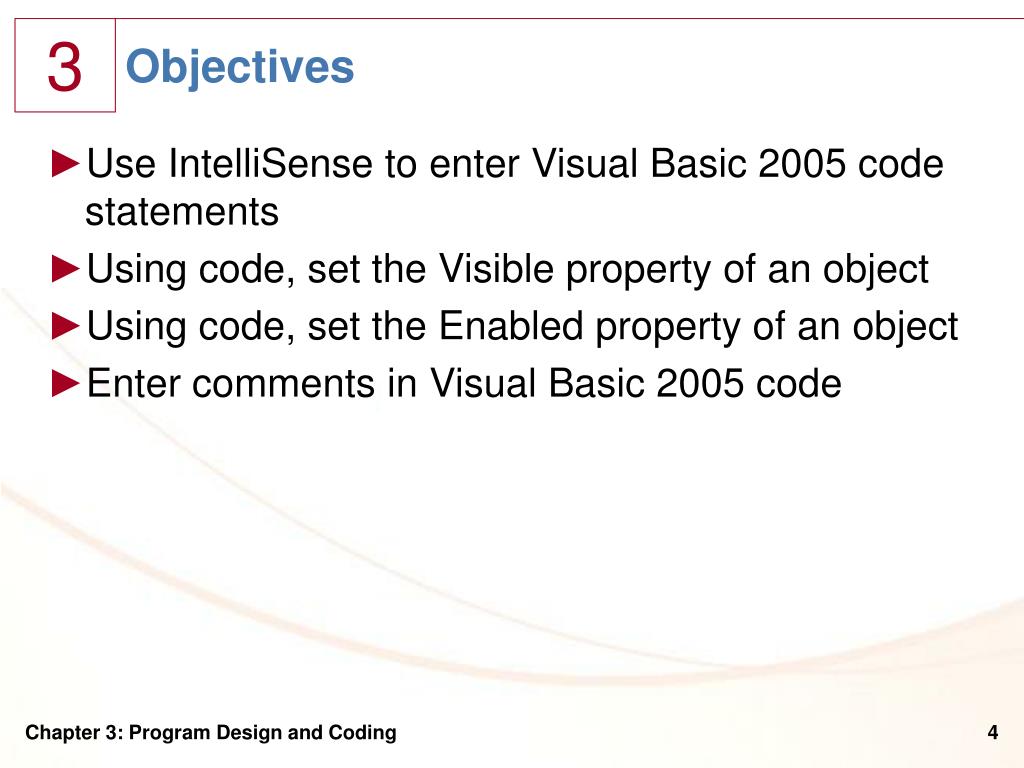 3 Objectives

►Use IntelliSense to enter Visual Basic 2005 code statements

►Using code, set the Visible property of an object

►Using code, set the Enabled property of an object

►Enter comments in Visual Basic 2005 code

Chapter 3: Program Design and Coding

4